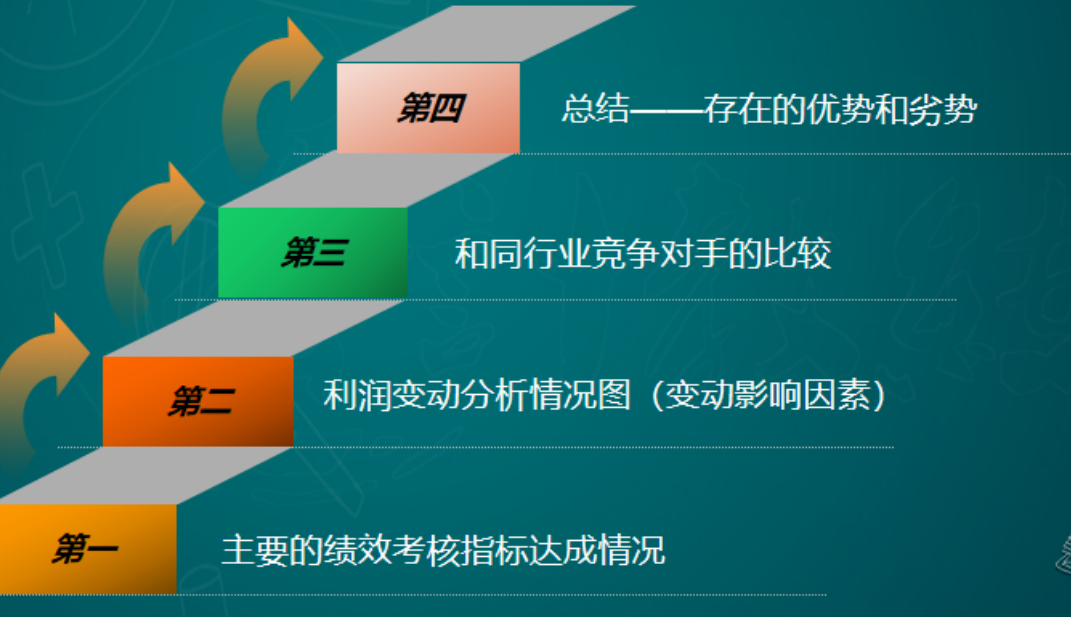 第四 总结——存在的优势和劣势

第三 和同行业竞争对手的比较

第二 利润变动分析情况图（变动影响因素）

第一 主要的绩效考核指标达成情况